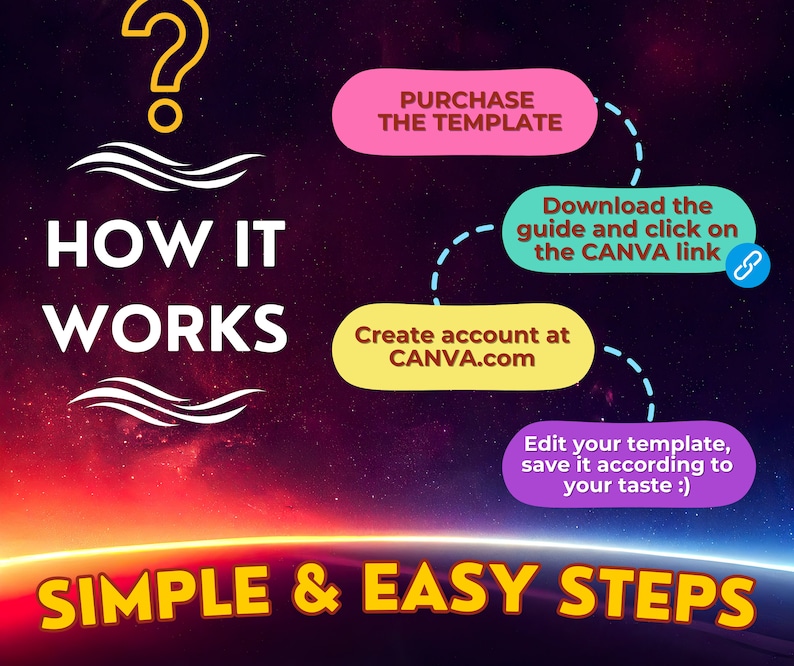 ?

HOW IT WORKS

PURCHASE THE TEMPLATE

Download the guide and click on the CANVA link

Create account at CANVA.com

Edit your template, save it according to your taste :)

SIMPLE & EASY STEPS